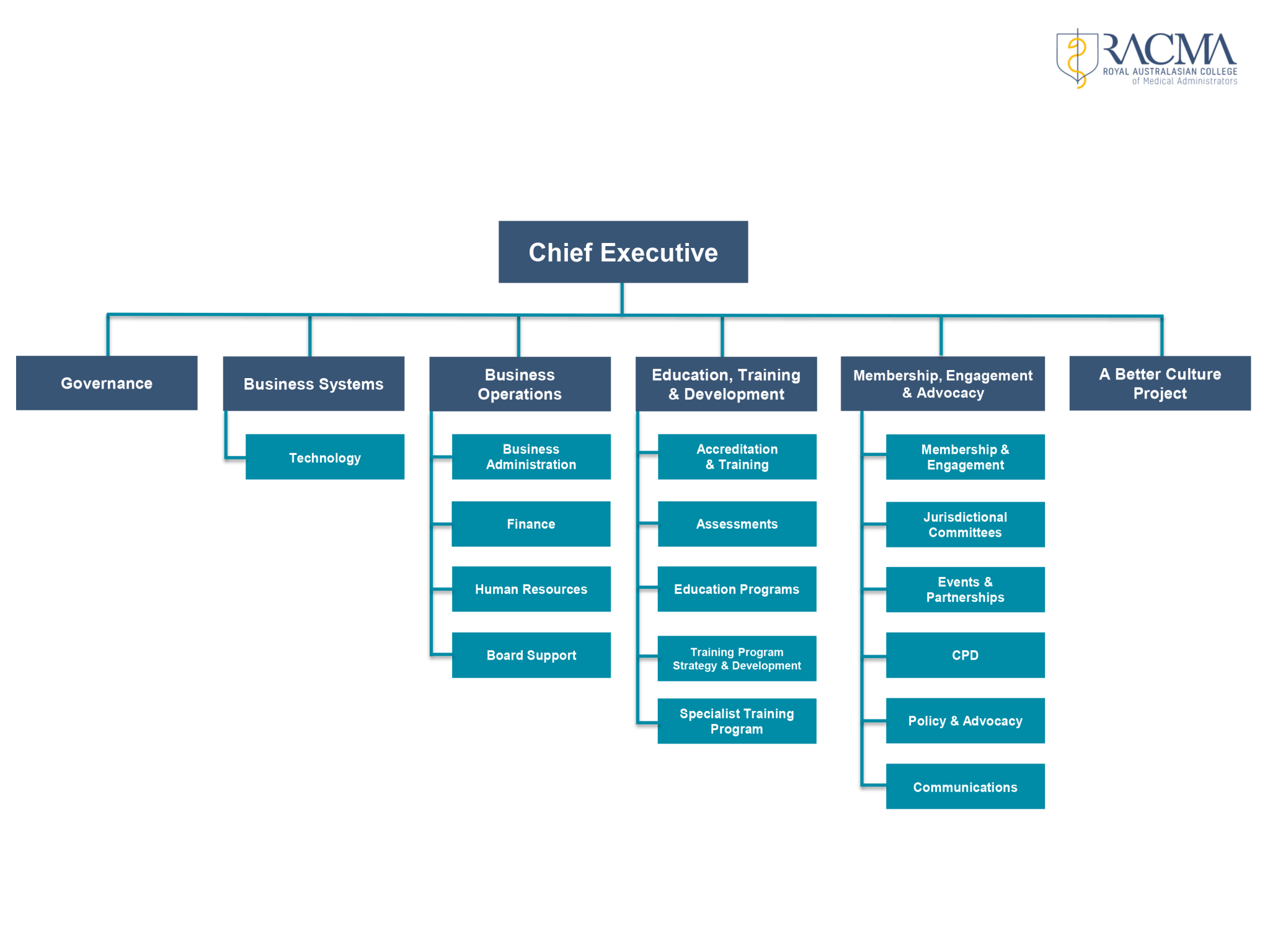 RACMA
ROYAL AUSTRALASIAN COLLEGE
of Medical Administrators

Chief Executive

Governance

Business Systems

Technology

Business Operations

Business Administration

Finance

Human Resources

Board Support

Education, Training & Development

Accreditation & Training

Assessments

Education Programs

Training Program Strategy & Development

Specialist Training Program

Membership, Engagement & Advocacy

Membership & Engagement

Jurisdictional Committees

Events & Partnerships

CPD

Policy & Advocacy

Communications

A Better Culture Project